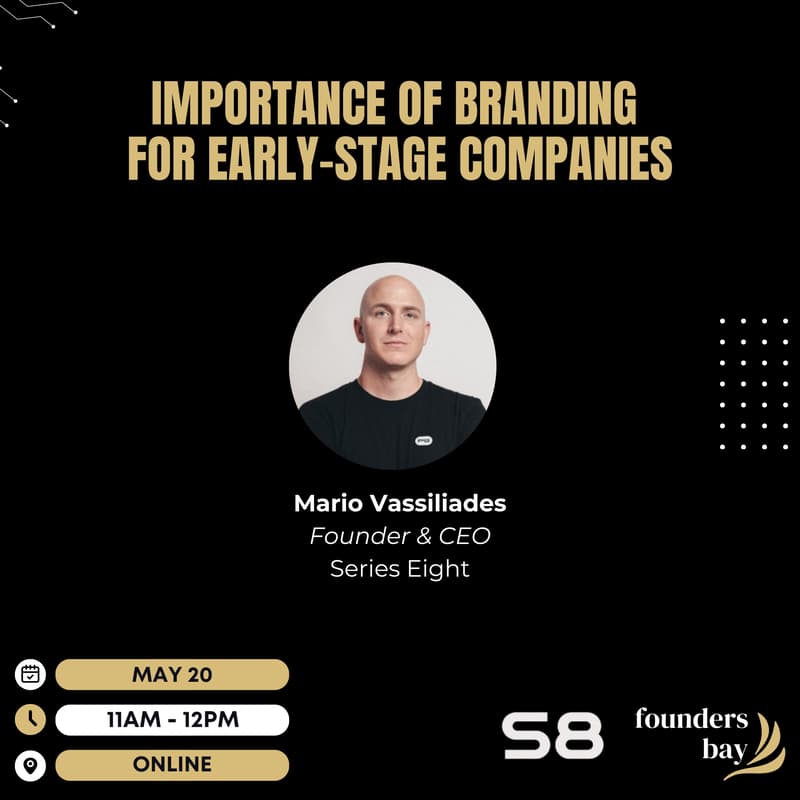 IMPORTANCE OF BRANDING FOR EARLY-STAGE COMPANIES

Mario Vassiliades
Founder & CEO
Series Eight

MAY 20
11AM - 12PM
ONLINE

S8

founders bay